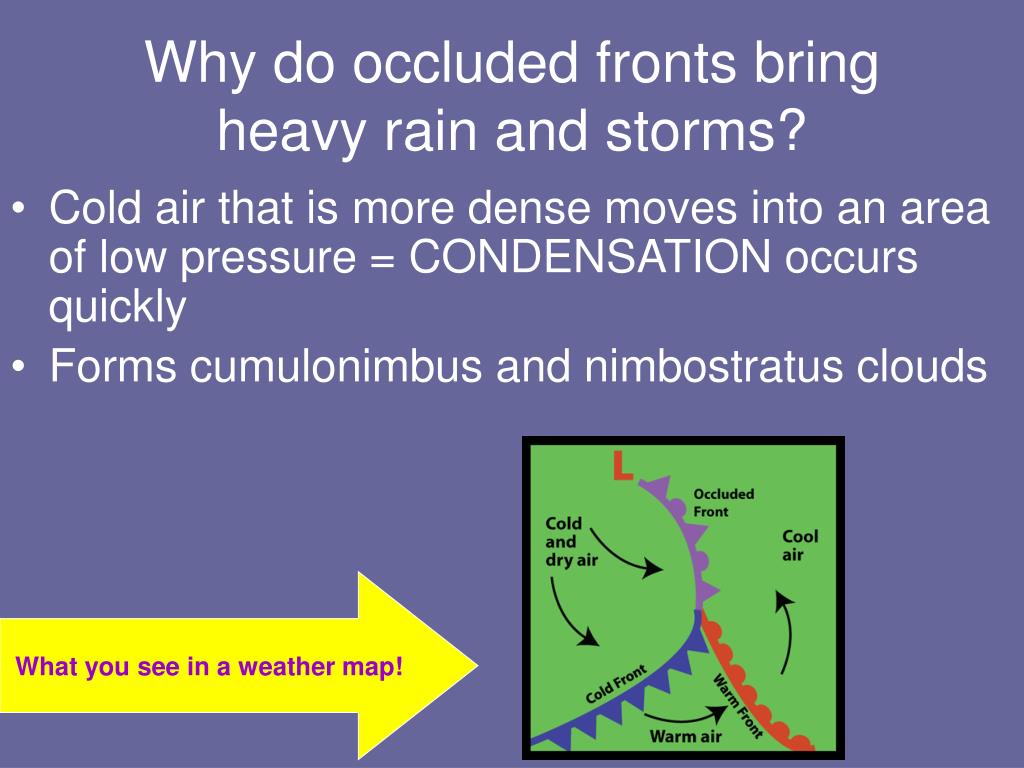 Why do occluded fronts bring heavy rain and storms?

• Cold air that is more dense moves into an area of low pressure = CONDENSATION occurs quickly
• Forms cumulonimbus and nimbostratus clouds

What you see in a weather map!

L
Occluded Front
Cold and dry air
Cool air
Cold Front
Warm Front
Warm air